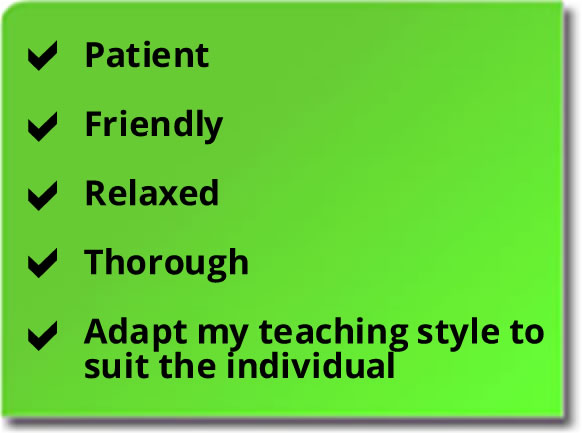 ✔ Patient

✔ Friendly

✔ Relaxed

✔ Thorough

✔ Adapt my teaching style to suit the individual